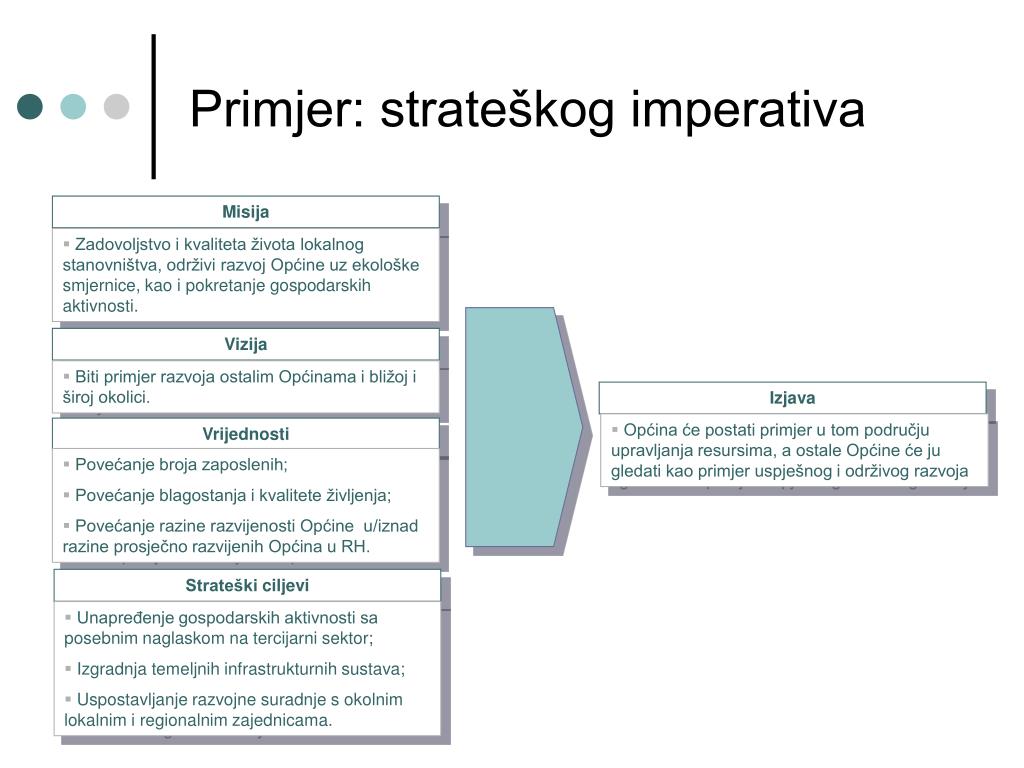 Primjer: strateškog imperativa

Misija

▪ Zadovoljstvo i kvaliteta života lokalnog stanovništva, održivi razvoj Općine uz ekološke smjernice, kao i pokretanje gospodarskih aktivnosti.

Vizija

▪ Biti primjer razvoja ostalim Općinama i bližoj i široj okolici.

Vrijednosti

▪ Povećanje broja zaposlenih;

▪ Povećanje blagostanja i kvalitete življenja;

▪ Povećanje razine razvijenosti Općine u/iznad razine prosječno razvijenih Općina u RH.

Strateški ciljevi

▪ Unapređenje gospodarskih aktivnosti sa posebnim naglaskom na tercijarni sektor;

▪ Izgradnja temeljnih infrastrukturnih sustava;

▪ Uspostavljanje razvojne suradnje s okolnim lokalnim i regionalnim zajednicama.

Izjava

▪ Općina će postati primjer u tom području upravljanja resursima, a ostale Općine će ju gledati kao primjer uspješnog i održivog razvoja